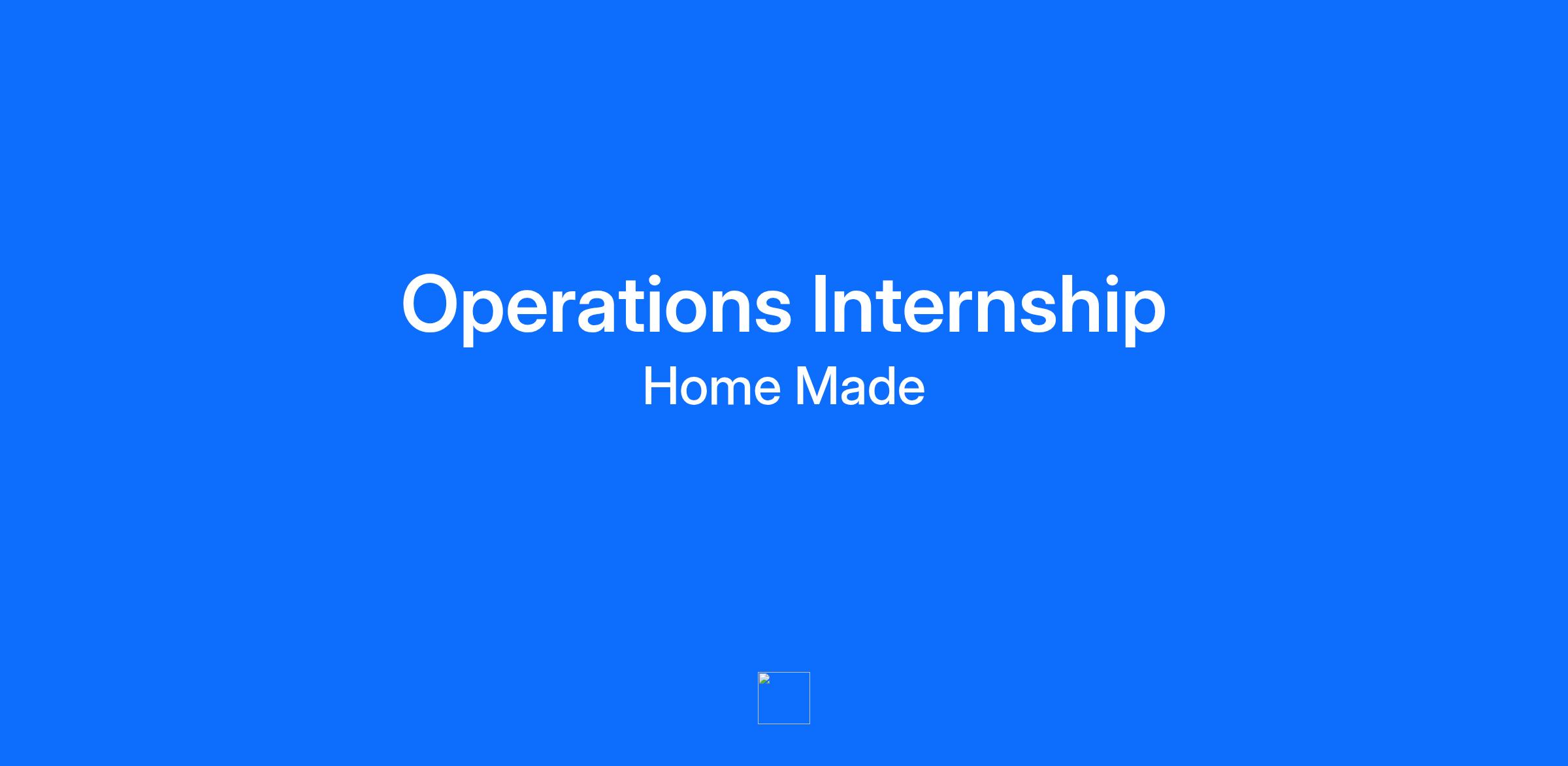 Operations Internship
Home Made